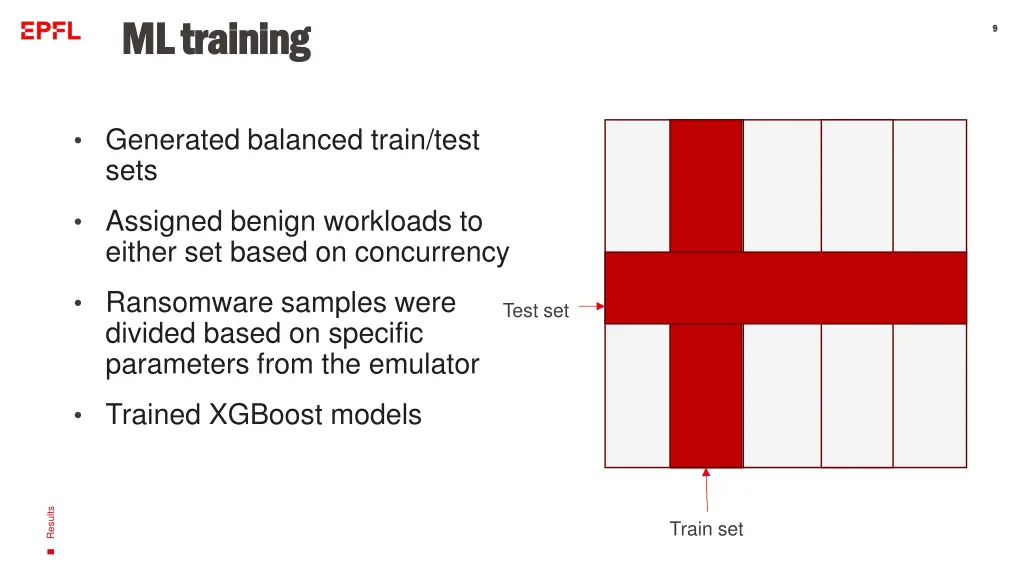 EPFL

ML training

9

• Generated balanced train/test sets

• Assigned benign workloads to either set based on concurrency

• Ransomware samples were divided based on specific parameters from the emulator

• Trained XGBoost models

Test set

Train set

Results